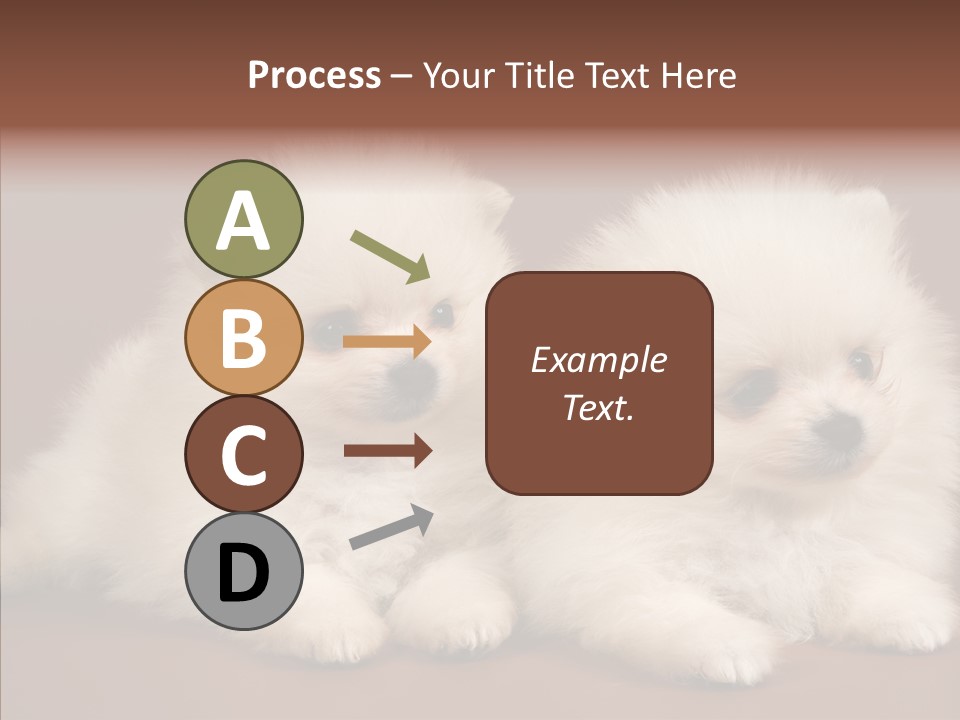 Process – Your Title Text Here

A

B

C

D

Example Text.